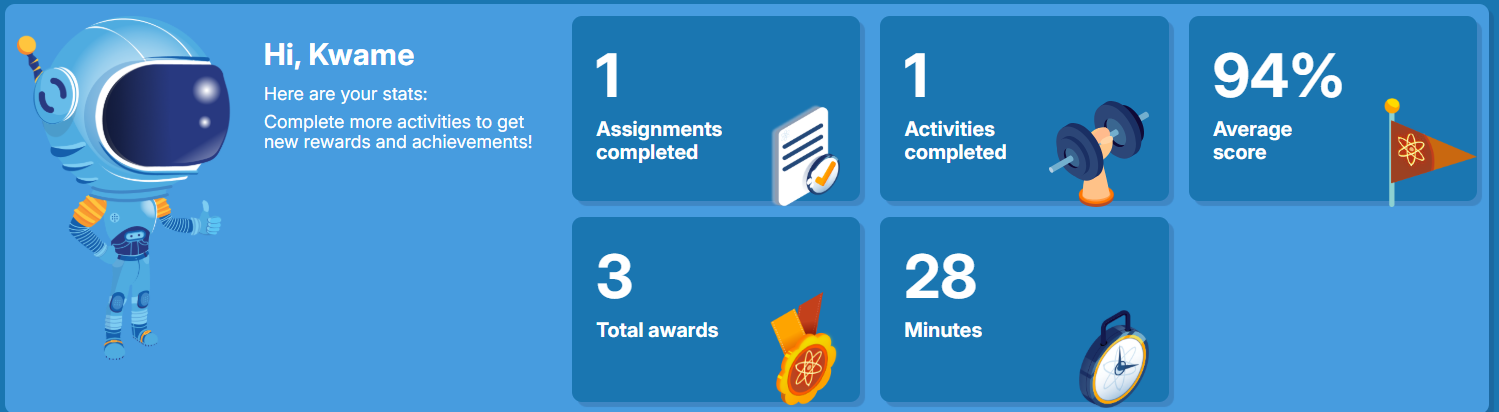 Hi, Kwame

Here are your stats:

Complete more activities to get new rewards and achievements!

1
Assignments completed

1
Activities completed

94%
Average score

3
Total awards

28
Minutes